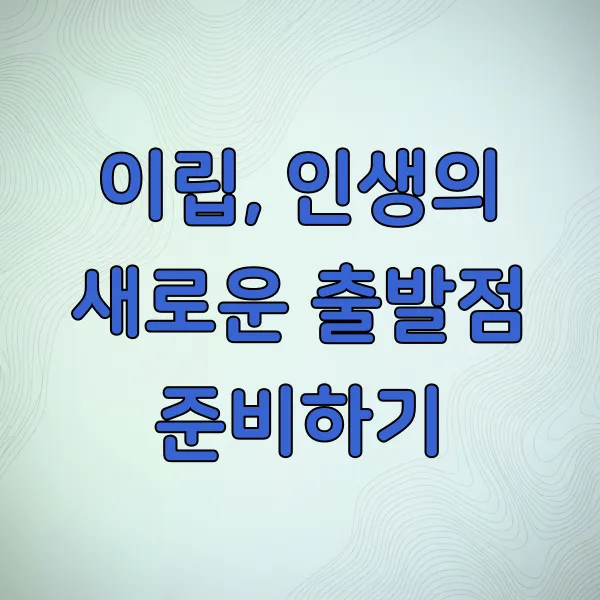 이립, 인생의 새로운 출발점 준비하기